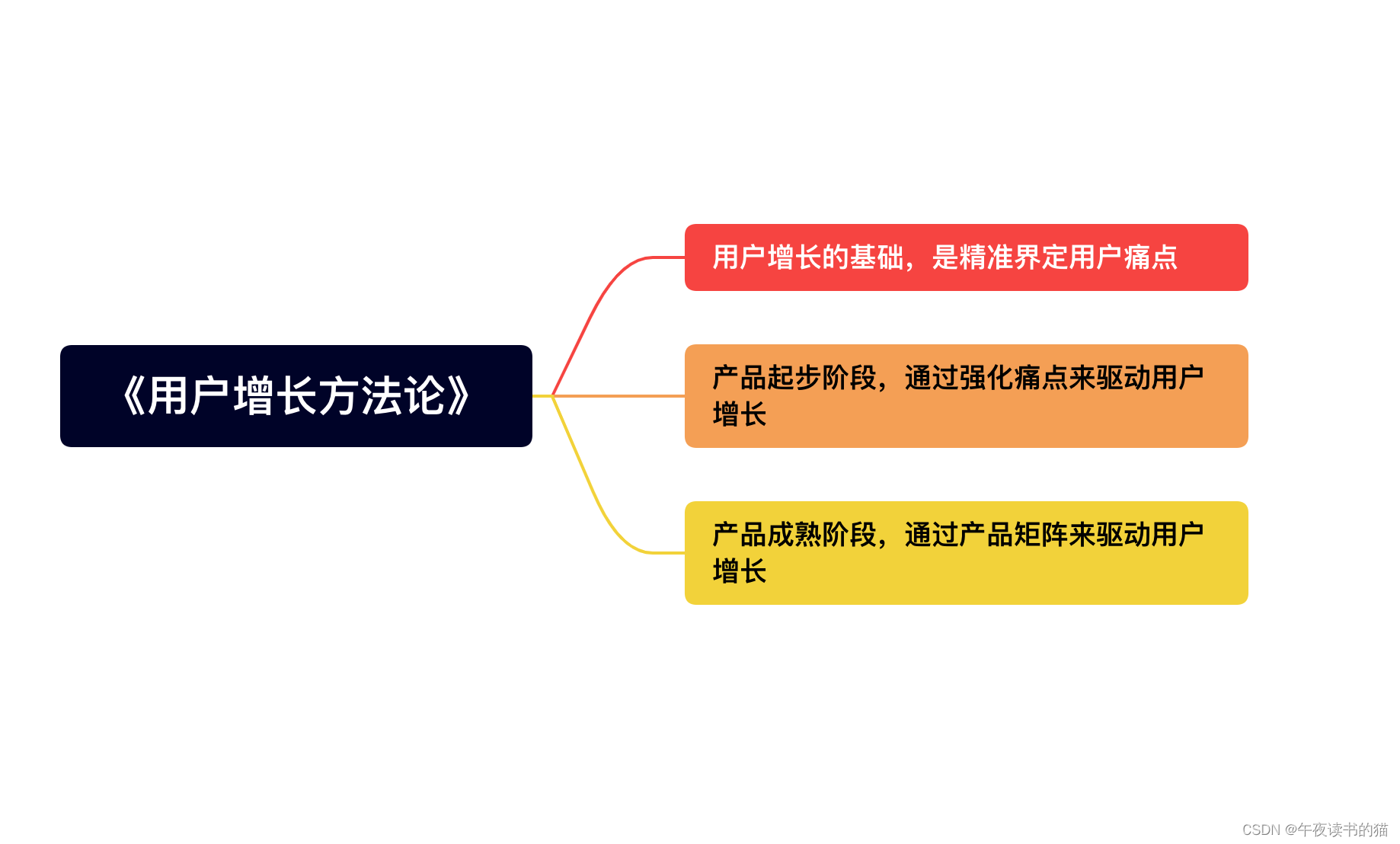 《用户增长方法论》

用户增长的基础，是精准界定用户痛点

产品起步阶段，通过强化痛点来驱动用户增长

产品成熟阶段，通过产品矩阵来驱动用户增长

CSDN @午夜读书的猫